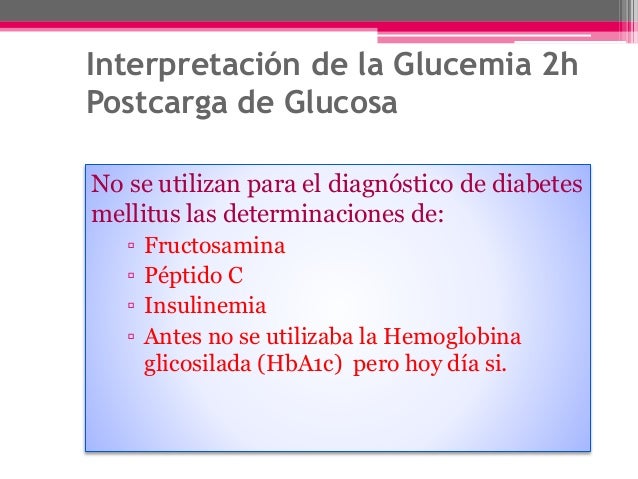 Interpretación de la Glucemia 2h Postcarga de Glucosa

No se utilizan para el diagnóstico de diabetes mellitus las determinaciones de:

▫ Fructosamina
▫ Péptido C
▫ Insulinemia
▫ Antes no se utilizaba la Hemoglobina glicosilada (HbA1c) pero hoy día si.